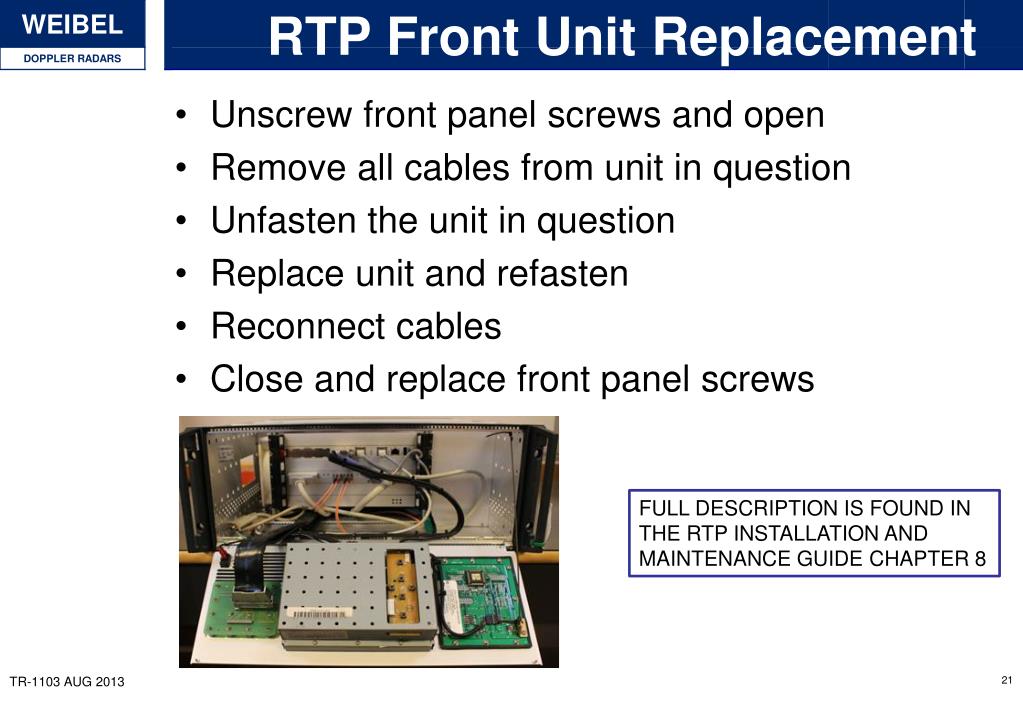 WEIBEL
DOPPLER RADARS

RTP Front Unit Replacement

• Unscrew front panel screws and open
• Remove all cables from unit in question
• Unfasten the unit in question
• Replace unit and refasten
• Reconnect cables
• Close and replace front panel screws

FULL DESCRIPTION IS FOUND IN THE RTP INSTALLATION AND MAINTENANCE GUIDE CHAPTER 8

TR-1103 AUG 2013

21